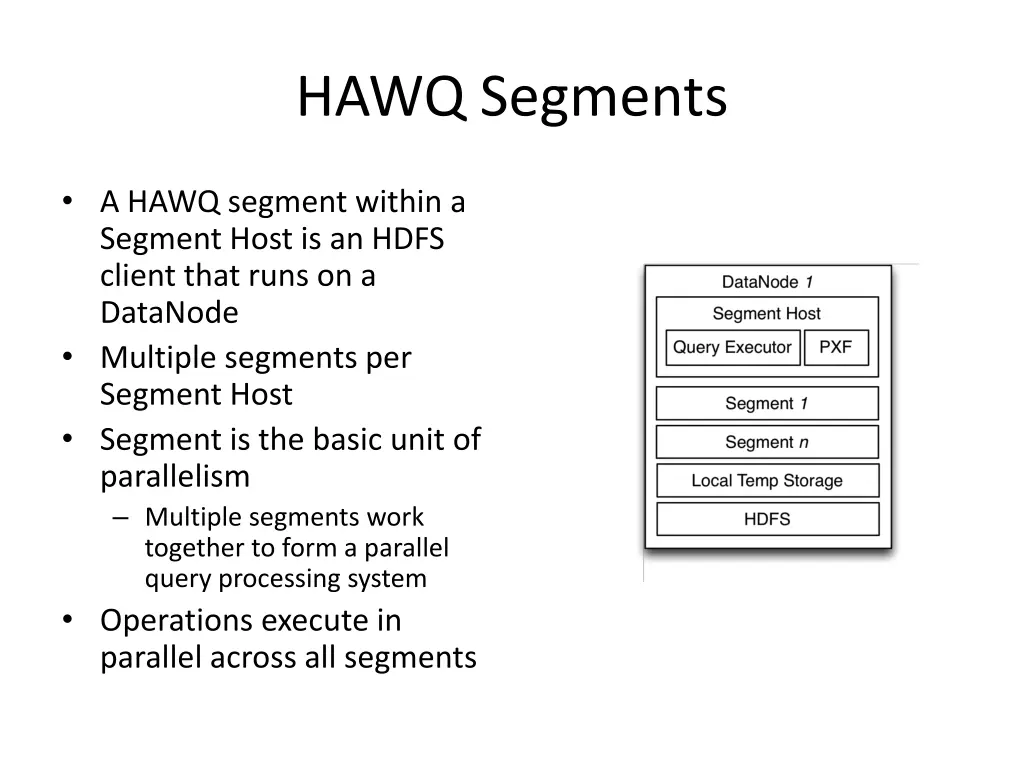 HAWQ Segments

• A HAWQ segment within a Segment Host is an HDFS client that runs on a DataNode
• Multiple segments per Segment Host
• Segment is the basic unit of parallelism
– Multiple segments work together to form a parallel query processing system
• Operations execute in parallel across all segments

DataNode 1
Segment Host
Query Executor
PXF
Segment 1
Segment n
Local Temp Storage
HDFS